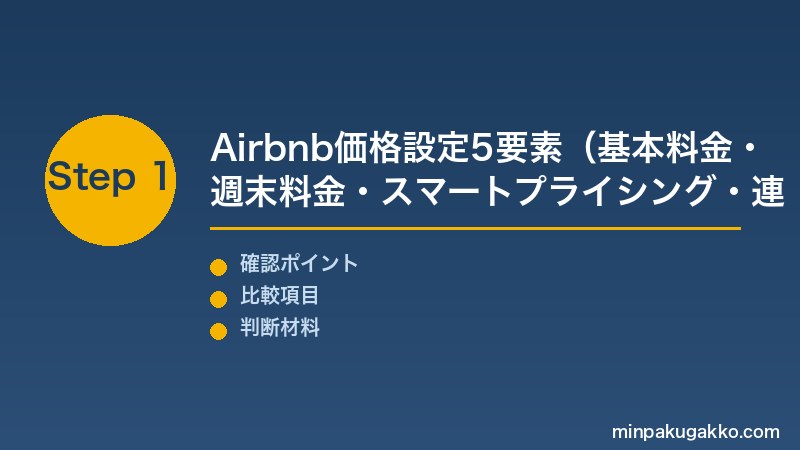 Step 1

Airbnb価格設定5要素（基本料金・週末料金・スマートプライシング・連

確認ポイント
比較項目
判断材料

minpakugakko.com